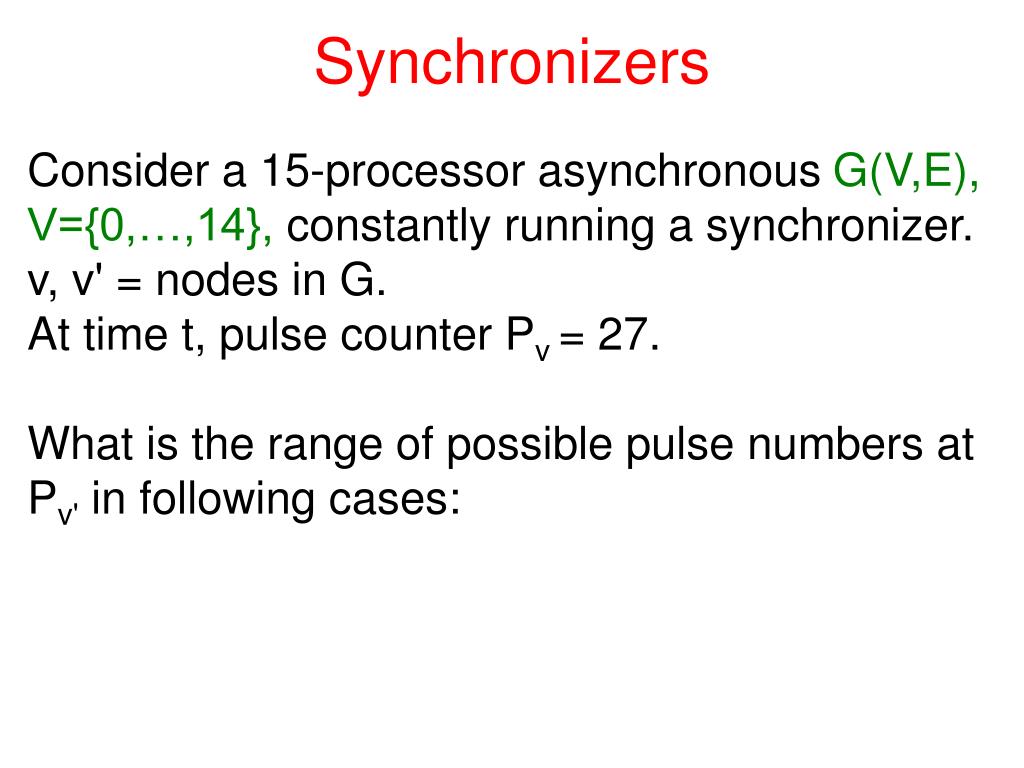 Synchronizers

Consider a 15-processor asynchronous G(V,E), V={0,…,14}, constantly running a synchronizer.
v, v' = nodes in G.
At time t, pulse counter $P_v = 27$.

What is the range of possible pulse numbers at $P_{v'}$ in following cases: